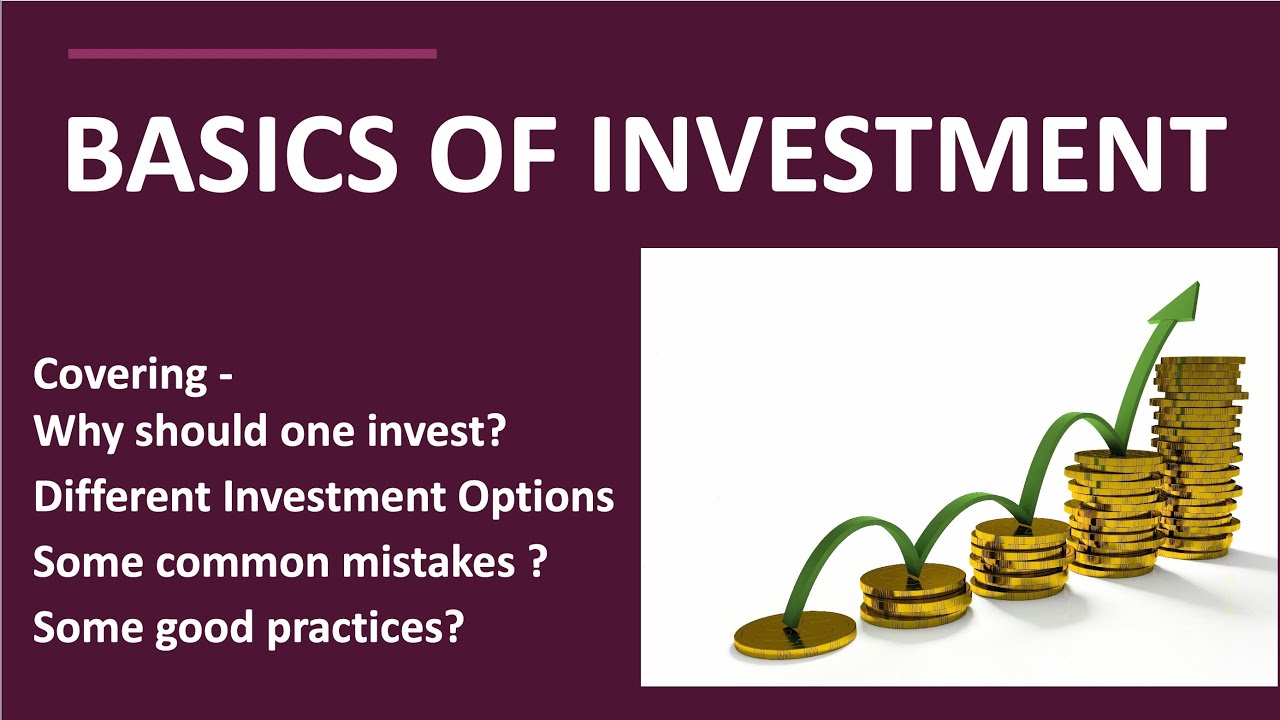 BASICS OF INVESTMENT

Covering -
Why should one invest?
Different Investment Options
Some common mistakes ?
Some good practices?